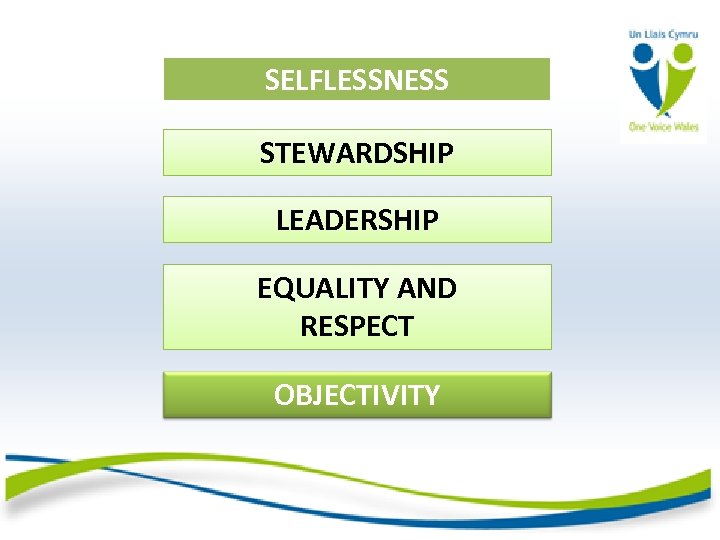 Un Llais Cymru

One Voice Wales

SELFLESSNESS

STEWARDSHIP

LEADERSHIP

EQUALITY AND RESPECT

OBJECTIVITY